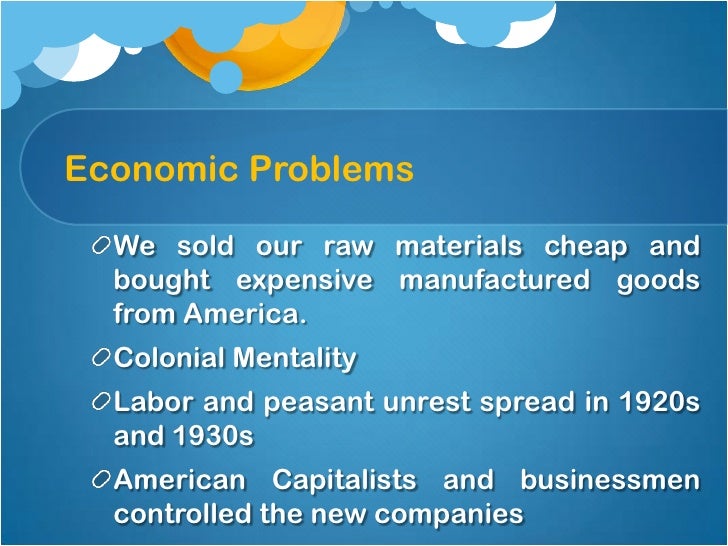 Economic Problems

We sold our raw materials cheap and bought expensive manufactured goods from America.

Colonial Mentality

Labor and peasant unrest spread in 1920s and 1930s

American Capitalists and businessmen controlled the new companies